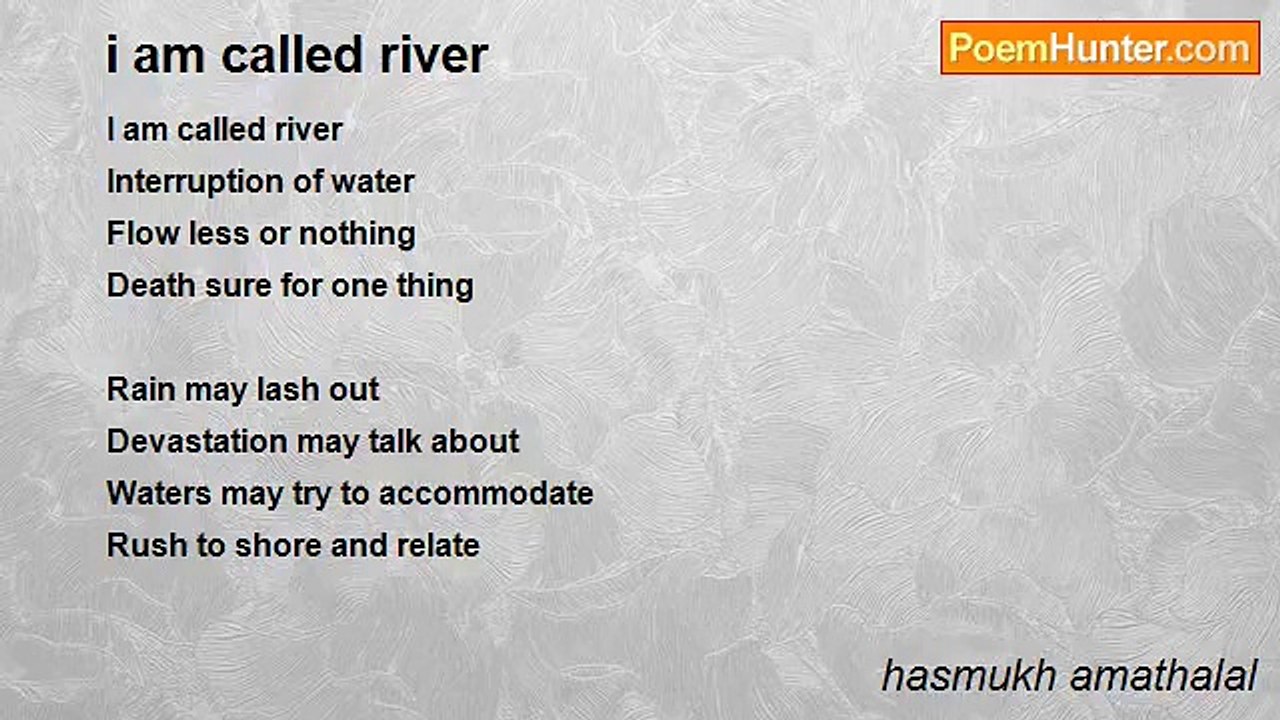 i am called river

PoemHunter.com

I am called river
Interruption of water
Flow less or nothing
Death sure for one thing

Rain may lash out
Devastation may talk about
Waters may try to accommodate
Rush to shore and relate

hasmukh amathalal